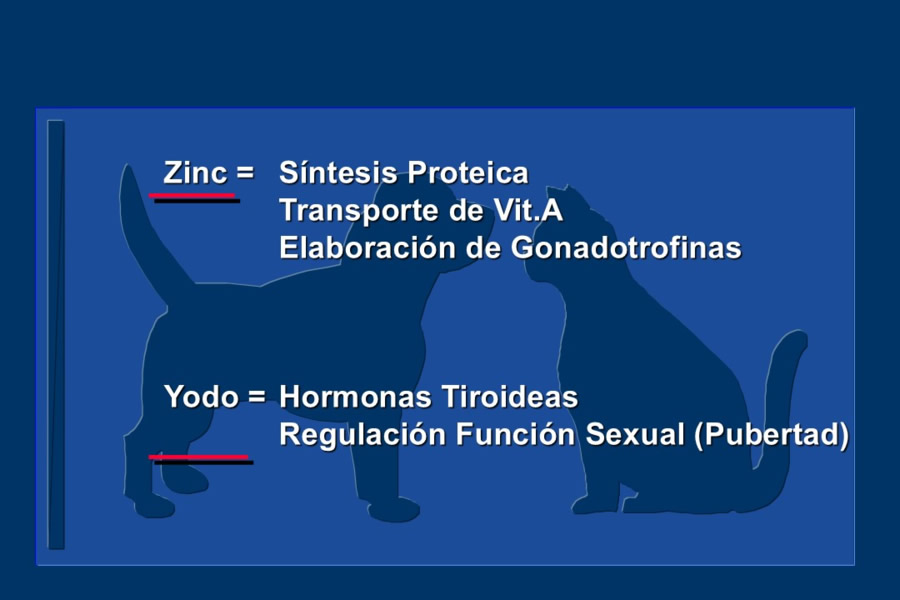 Zinc = Síntesis Proteica
Transporte de Vit.A
Elaboración de Gonadotrofinas

Yodo = Hormonas Tiroideas
Regulación Función Sexual (Pubertad)